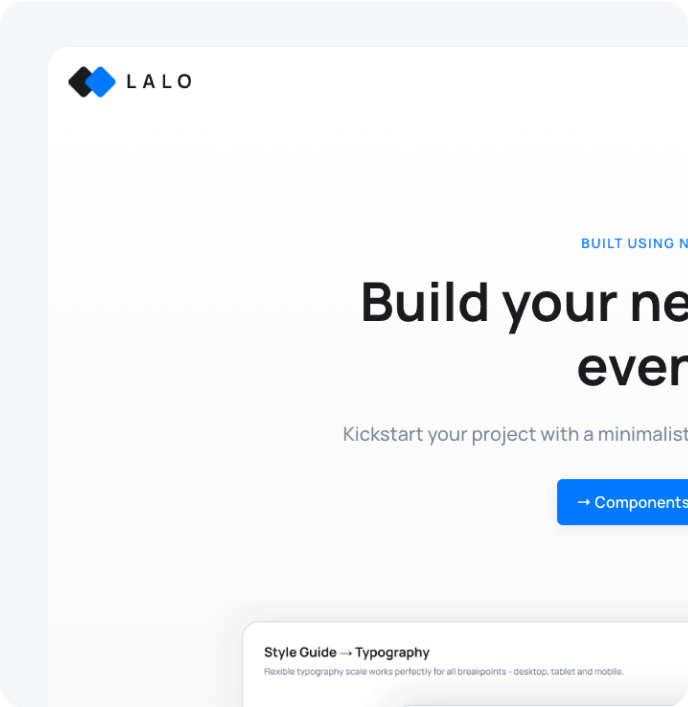 LALO

BUILT USING N

Build your ne
ever

Kickstart your project with a minimalist

→ Components

Style Guide → Typography

Flexible typography scale works perfectly for all breakpoints - desktop, tablet and mobile.